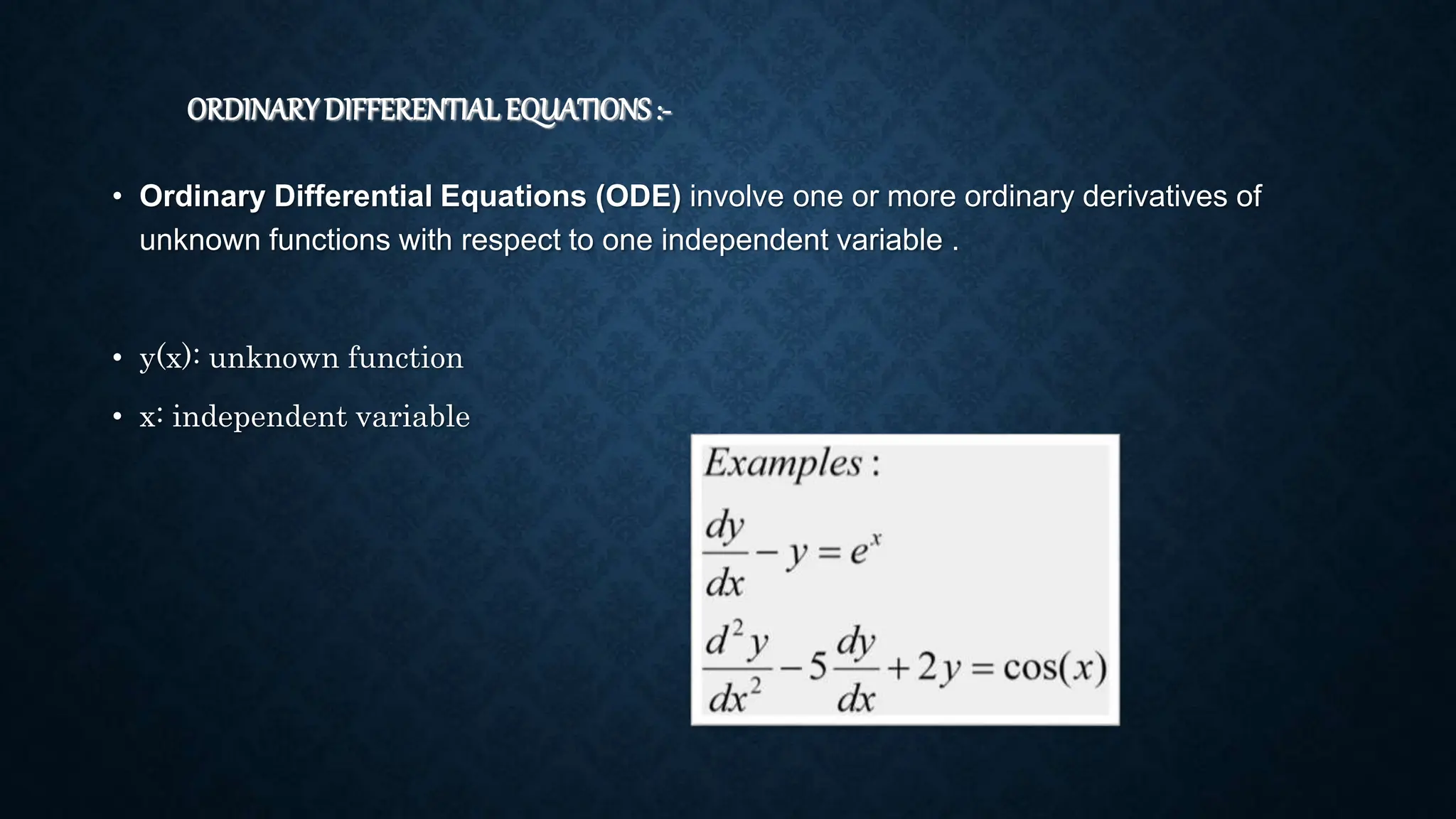 ORDINARY DIFFERENTIAL EQUATIONS :-

• Ordinary Differential Equations (ODE) involve one or more ordinary derivatives of unknown functions with respect to one independent variable .

• y(x): unknown function

• x: independent variable

Examples :

$\frac{dy}{dx} - y = e^x$

$\frac{d^2y}{dx^2} - 5\frac{dy}{dx} + 2y = \cos(x)$